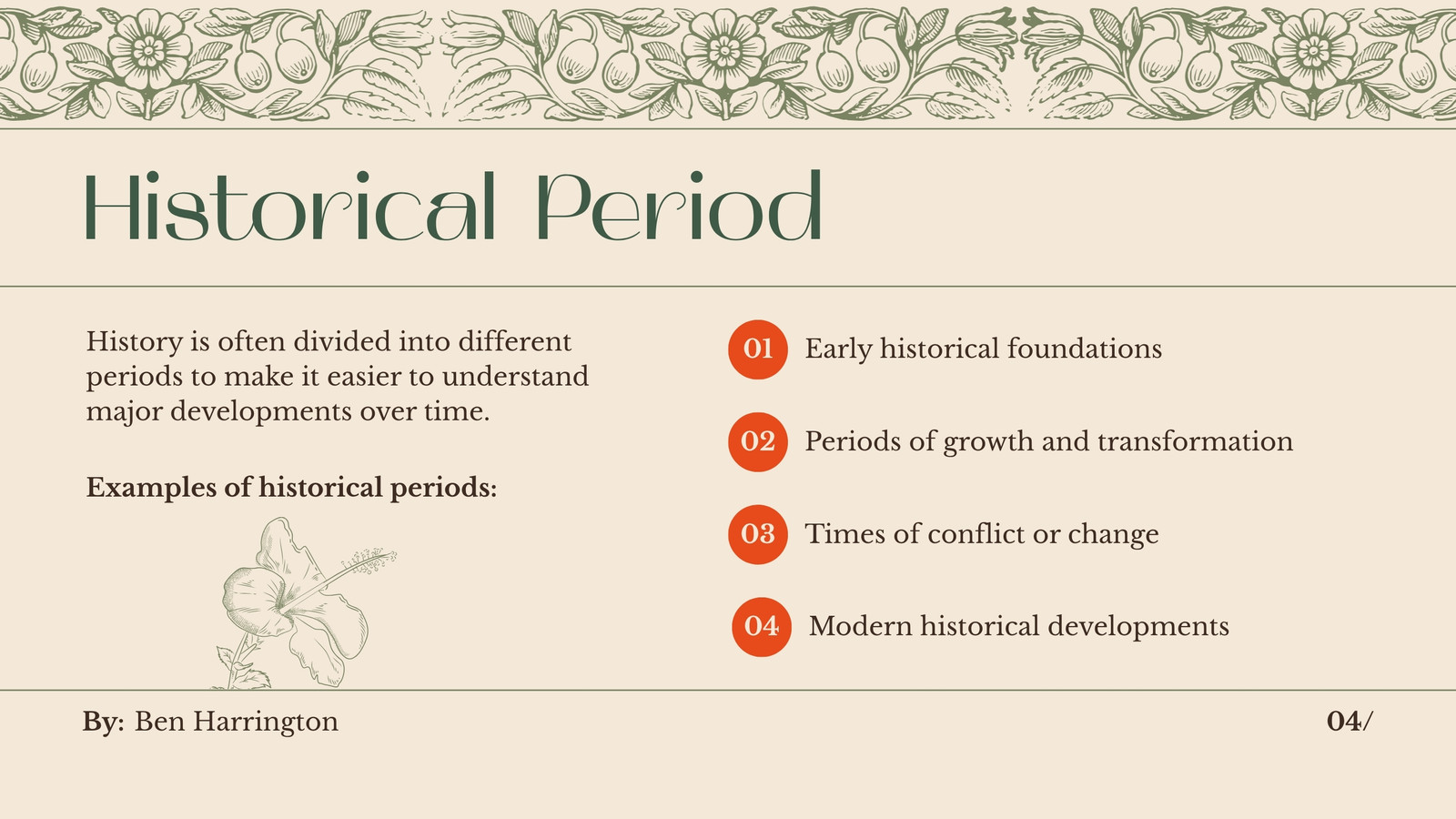 Historical Period

History is often divided into different periods to make it easier to understand major developments over time.

Examples of historical periods:

01 Early historical foundations

02 Periods of growth and transformation

03 Times of conflict or change

04 Modern historical developments

By: Ben Harrington

04/